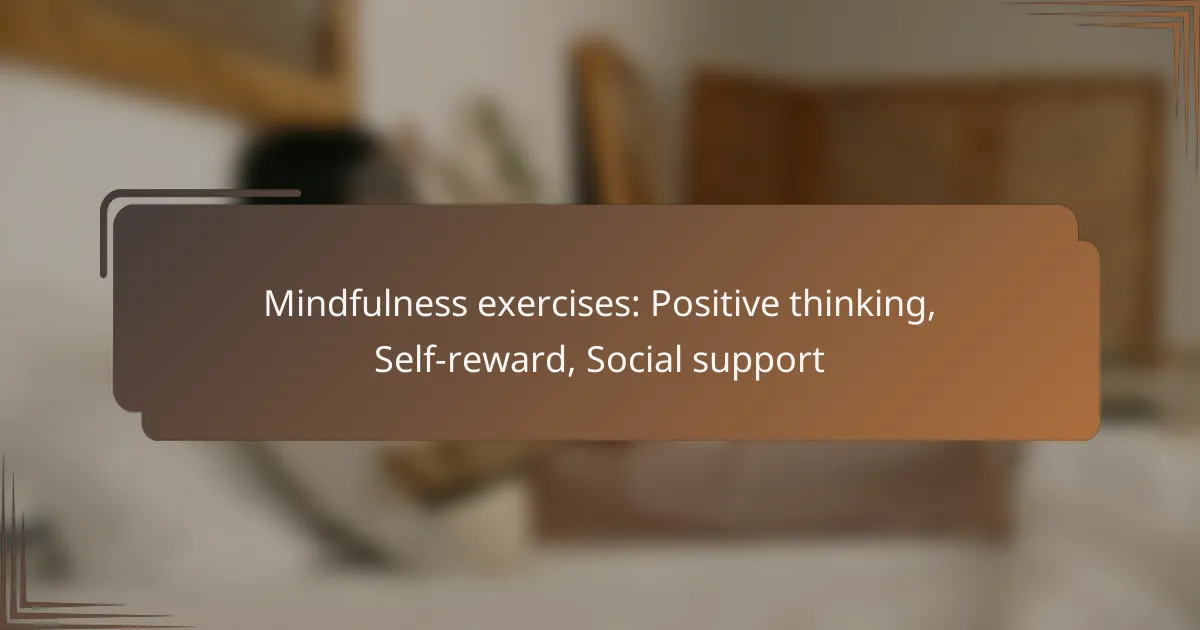 Mindfulness exercises: Positive thinking, Self-reward, Social support